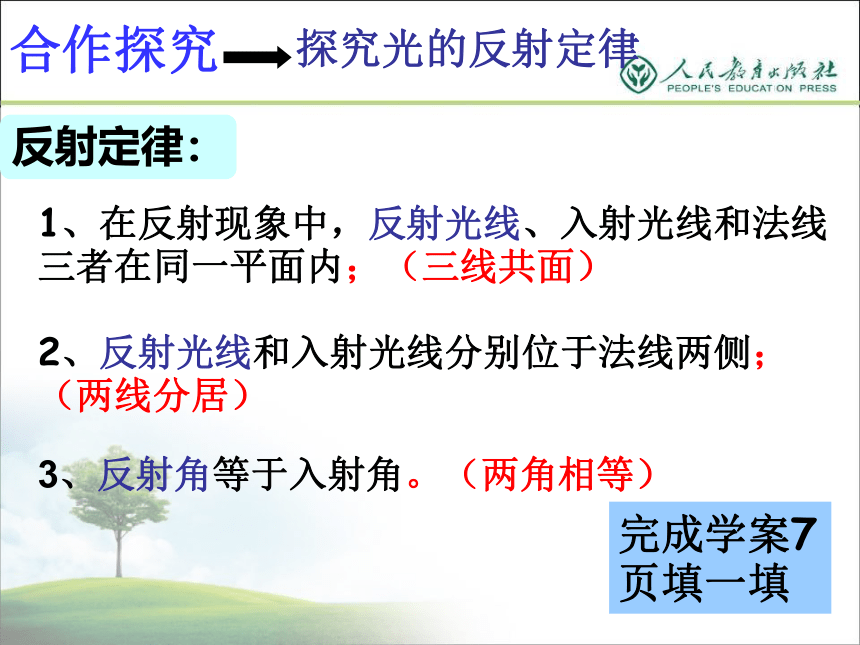 合作探究 探究光的反射定律

人民教育出版社
PEOPLE'S EDUCATION PRESS

反射定律：

1、在反射现象中，反射光线、入射光线和法线三者在同一平面内；（三线共面）

2、反射光线和入射光线分别位于法线两侧；（两线分居）

3、反射角等于入射角。（两角相等）

完成学案7页填一填